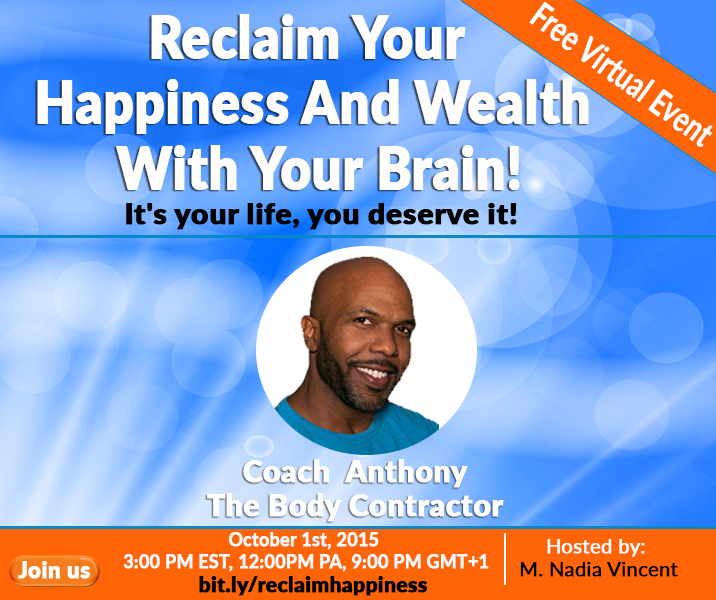 Free Virtual Event

Reclaim Your Happiness And Wealth With Your Brain!

It's your life, you deserve it!

Coach Anthony
The Body Contractor

Join us

October 1st, 2015
3:00 PM EST, 12:00PM PA, 9:00 PM GMT+1
bit.ly/reclaimhappiness

Hosted by:
M. Nadia Vincent